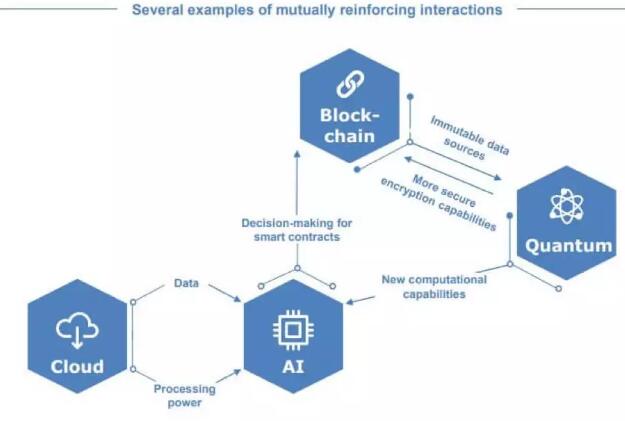 Several examples of mutually reinforcing interactions

Block-chain

Immutable data sources

More secure encryption capabilities

Quantum

Decision-making for smart contracts

New computational capabilities

Data

Cloud

AI

Processing power